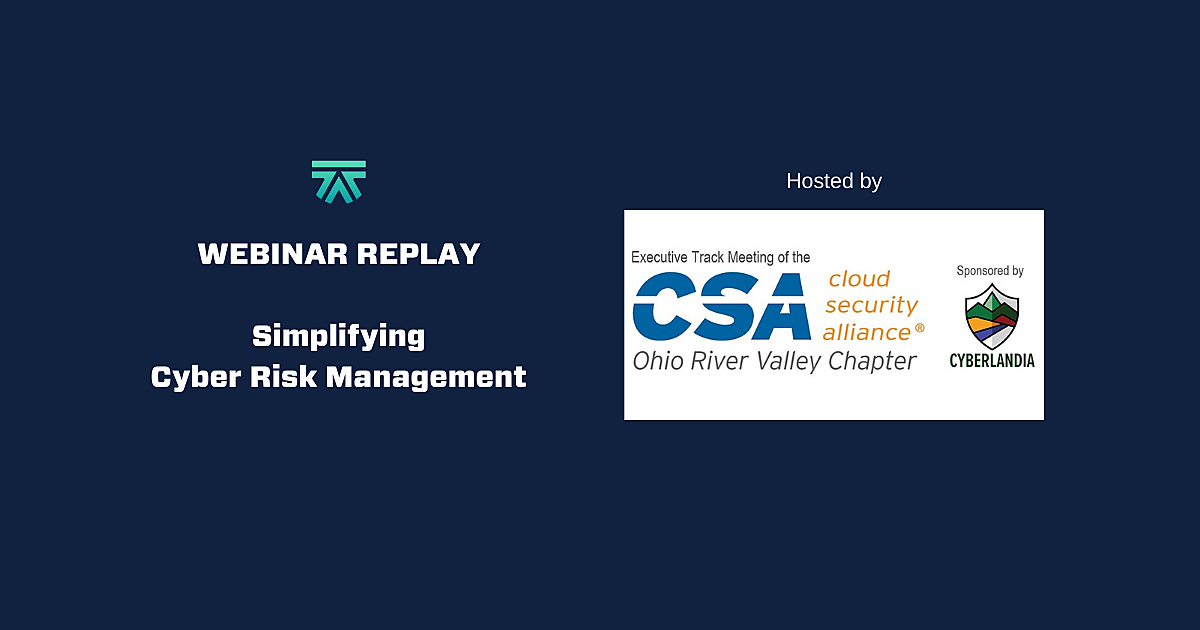 WEBINAR REPLAY

Simplifying Cyber Risk Management

Hosted by

Executive Track Meeting of the

CSA cloud security alliance®

Ohio River Valley Chapter

Sponsored by

CYBERLANDIA